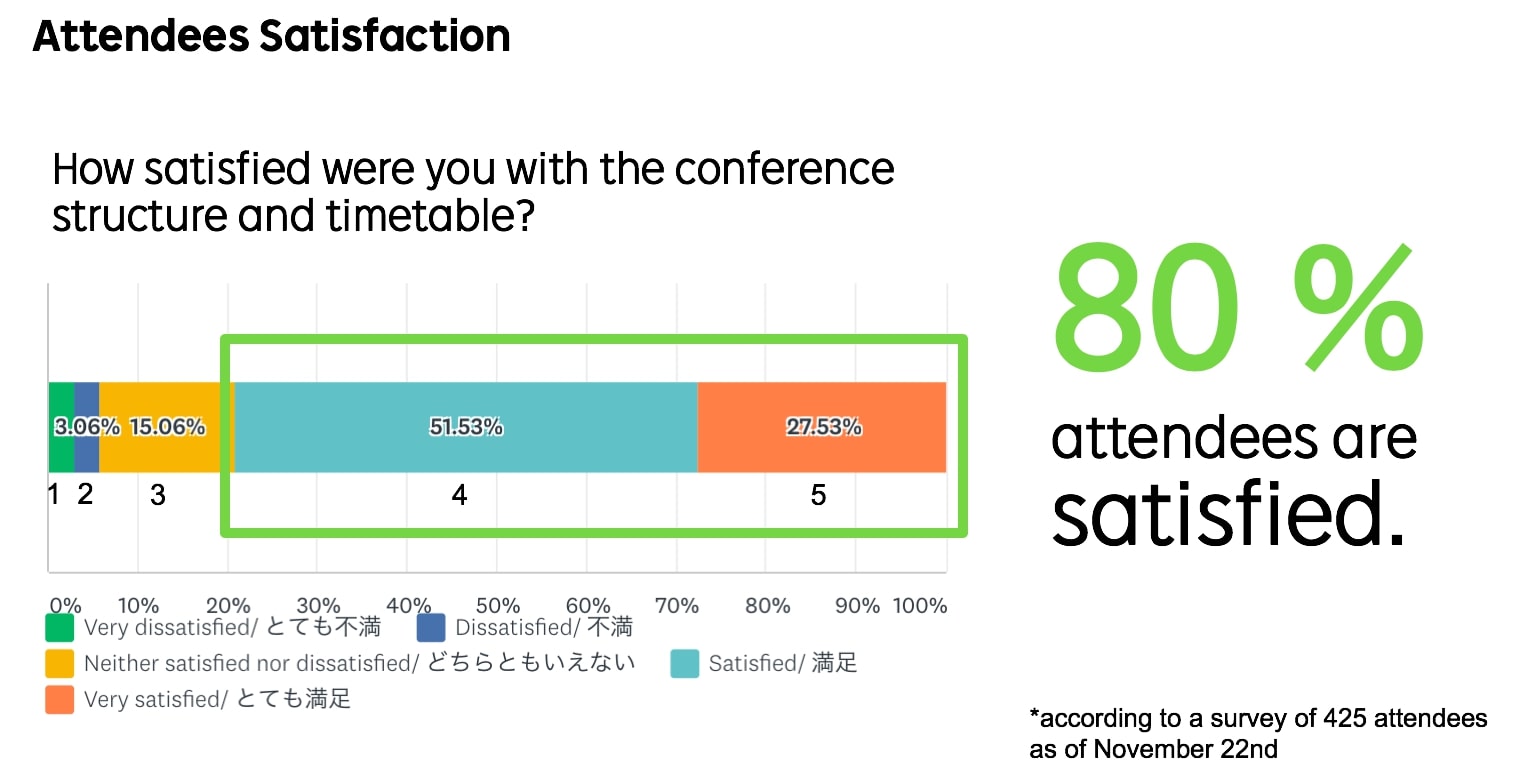 Attendees Satisfaction

How satisfied were you with the conference structure and timetable?

3.06% 15.06% 51.53% 27.53%

1 2 3 4 5

0% 10% 20% 30% 40% 50% 60% 70% 80% 90% 100%

Very dissatisfied/ とても不満
Dissatisfied/ 不満
Neither satisfied nor dissatisfied/ どちらともいえない
Satisfied/ 満足
Very satisfied/ とても満足

80 %
attendees are satisfied.

*according to a survey of 425 attendees as of November 22nd